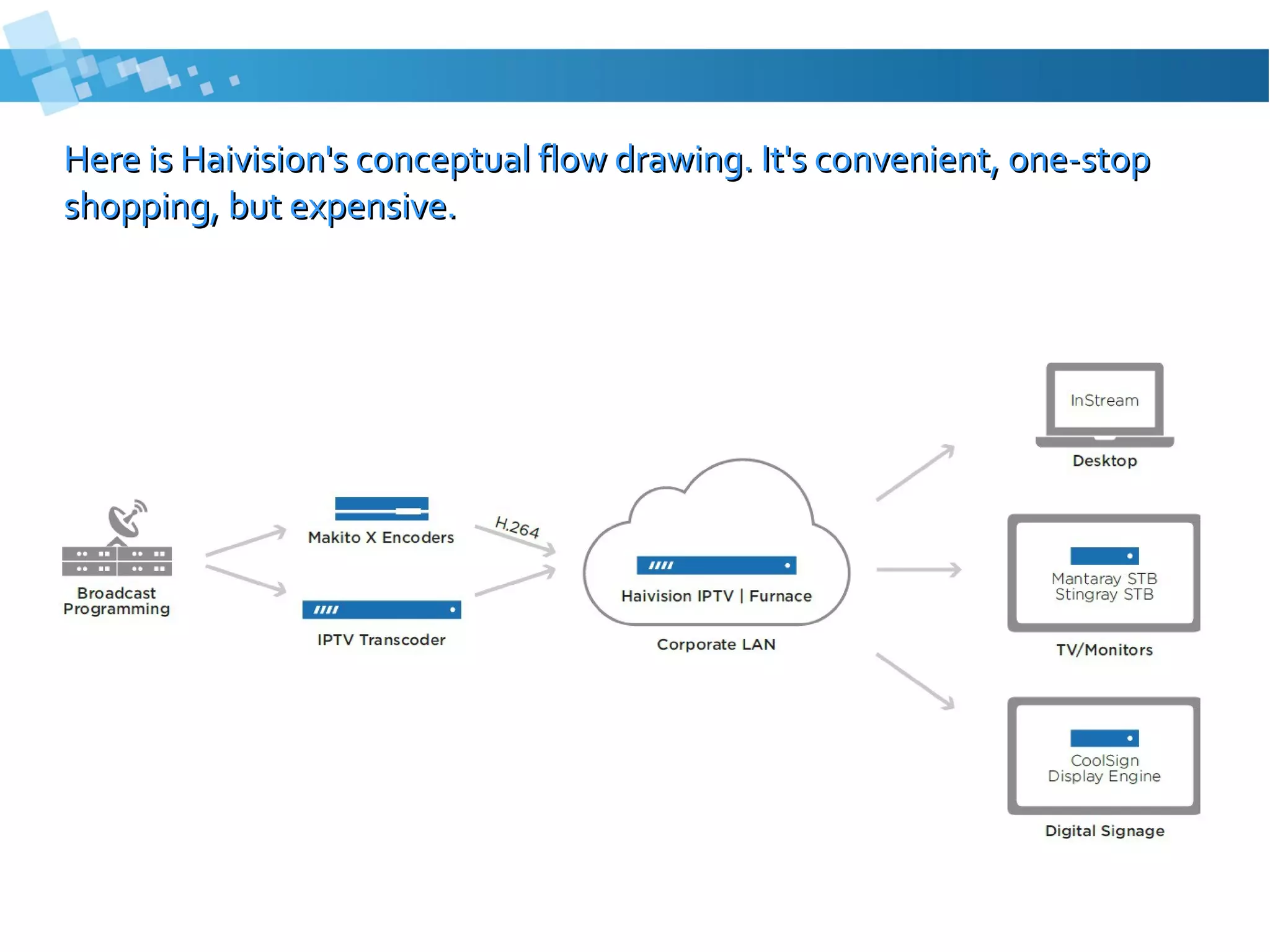 Here is Haivision's conceptual flow drawing. It's convenient, one-stop shopping, but expensive.

Broadcast Programming

Makito X Encoders

IPTV Transcoder

H.264

Haivision IPTV | Furnace

Corporate LAN

InStream

Desktop

Mantaray STB
Stingray STB

TV/Monitors

CoolSign
Display Engine

Digital Signage